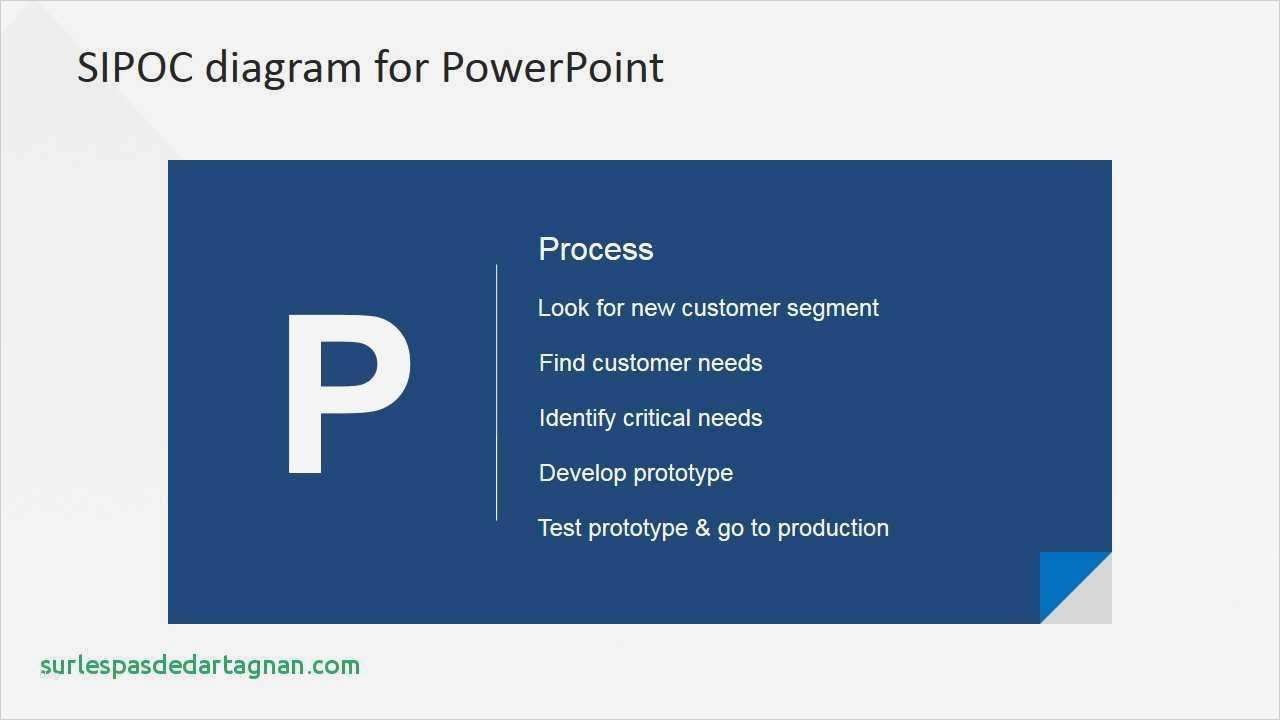 SIPOC diagram for PowerPoint

P

Process

Look for new customer segment

Find customer needs

Identify critical needs

Develop prototype

Test prototype & go to production

surlespasdedartagnan.com